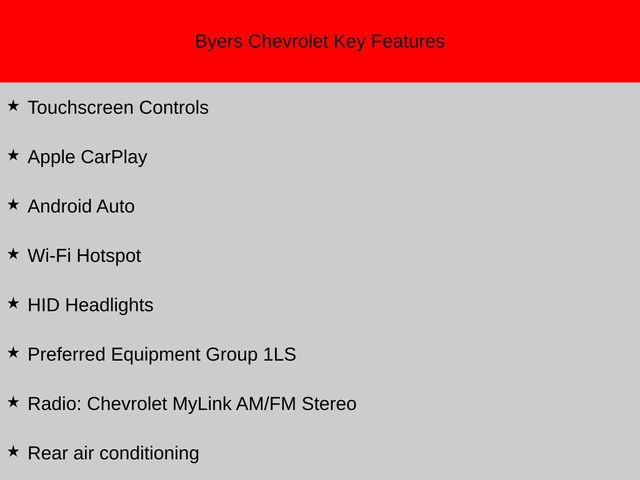 Byers Chevrolet Key Features

★ Touchscreen Controls

★ Apple CarPlay

★ Android Auto

★ Wi-Fi Hotspot

★ HID Headlights

★ Preferred Equipment Group 1LS

★ Radio: Chevrolet MyLink AM/FM Stereo

★ Rear air conditioning